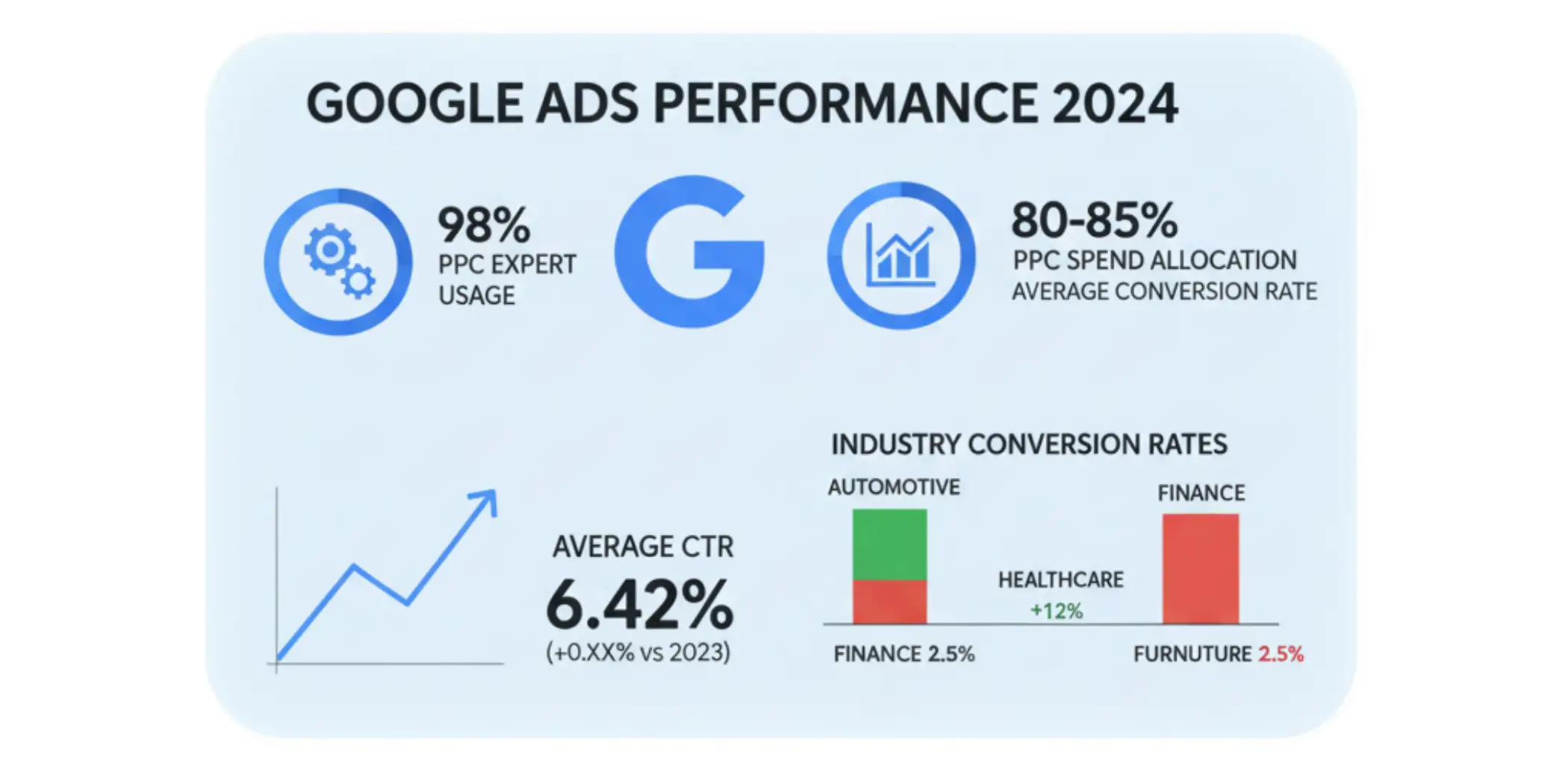 GOOGLE ADS PERFORMANCE 2024

98%
PPC EXPERT USAGE

G

80-85%
PPC SPEND ALLOCATION
AVERAGE CONVERSION RATE

AVERAGE CTR
6.42%
(+0.XX% vs 2023)

INDUSTRY CONVERSION RATES

AUTOMOTIVE

FINANCE

HEALTHCARE
+12%

FINANCE 2.5%

FURNUTURE 2.5%